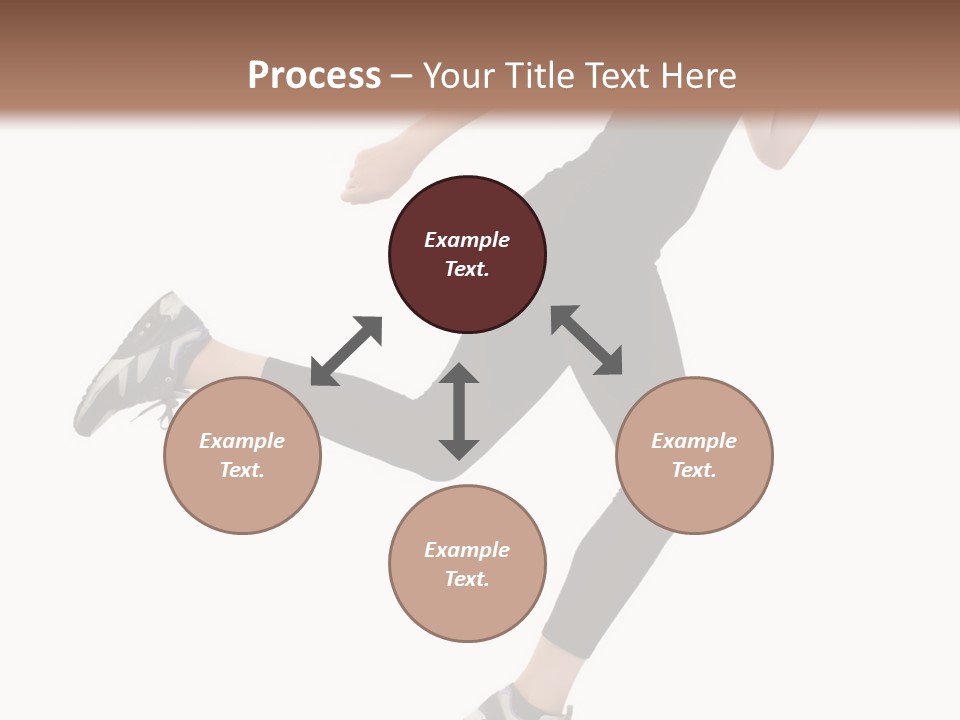 Process – Your Title Text Here

Example Text.

Example Text.

Example Text.

Example Text.